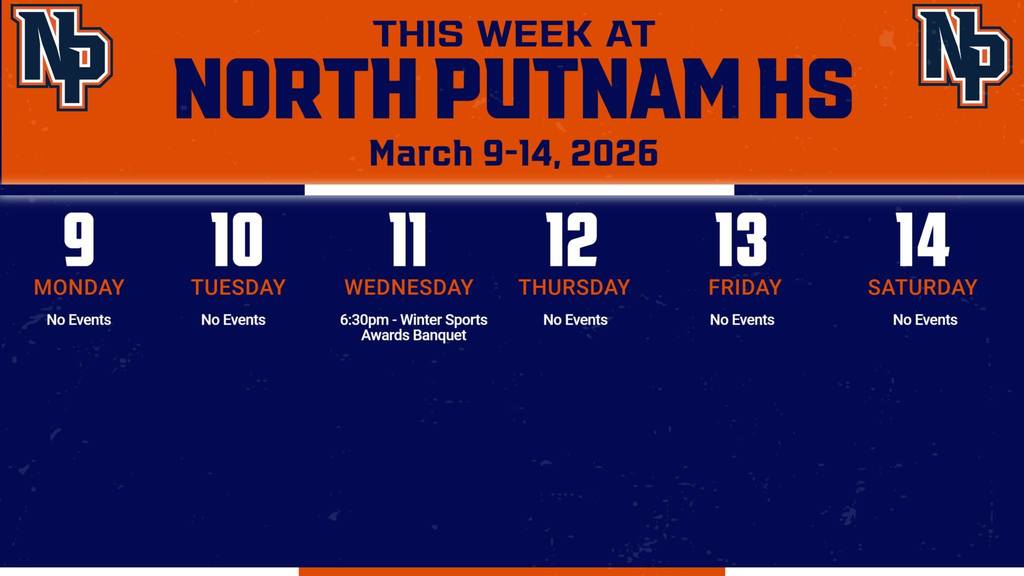 NP

THIS WEEK AT
NORTH PUTNAM HS
March 9-14, 2026

NP

9
MONDAY
No Events

10
TUESDAY
No Events

11
WEDNESDAY
6:30pm - Winter Sports Awards Banquet

12
THURSDAY
No Events

13
FRIDAY
No Events

14
SATURDAY
No Events